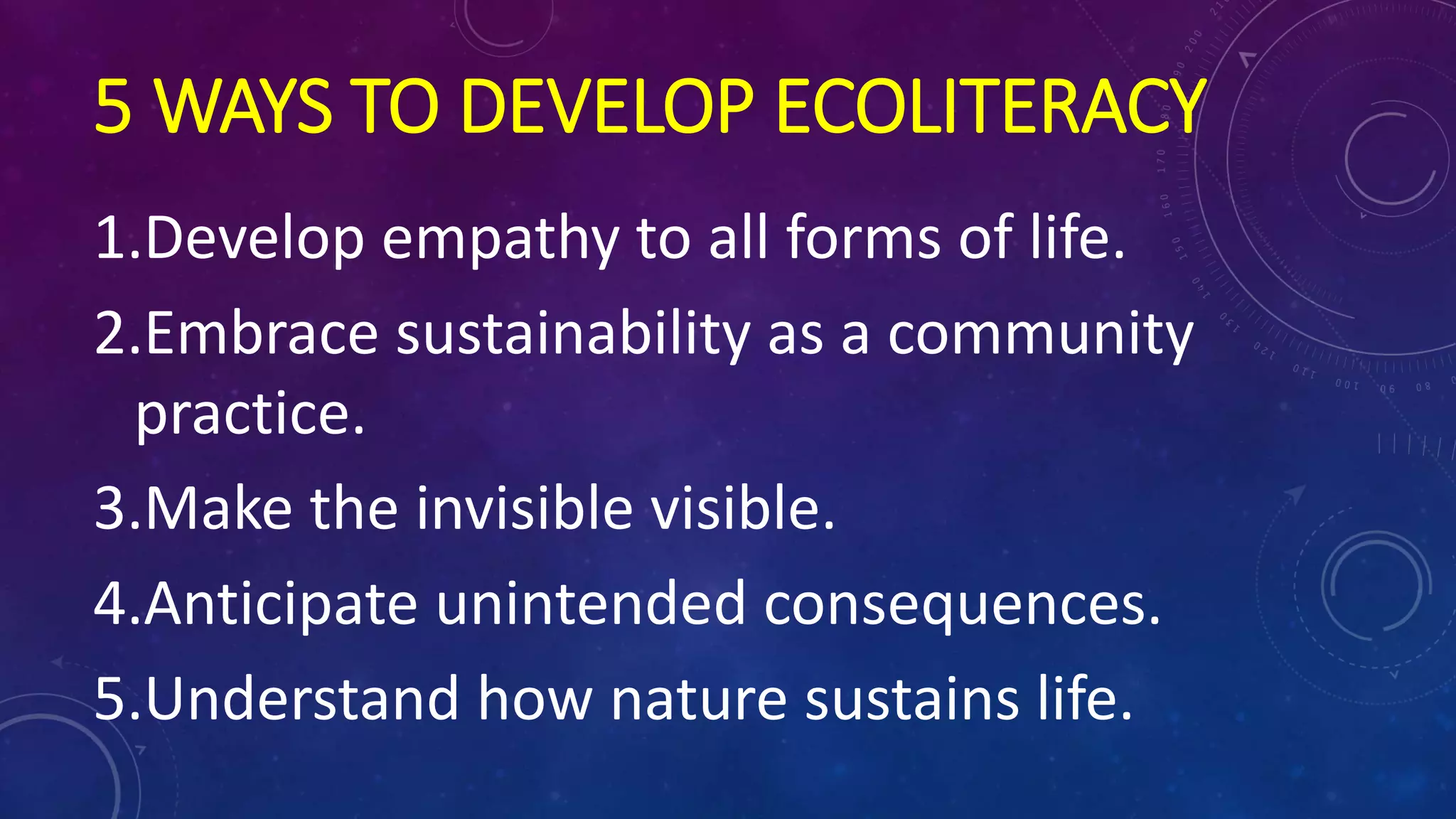 5 WAYS TO DEVELOP ECOLITERACY

1.Develop empathy to all forms of life.

2.Embrace sustainability as a community practice.

3.Make the invisible visible.

4.Anticipate unintended consequences.

5.Understand how nature sustains life.